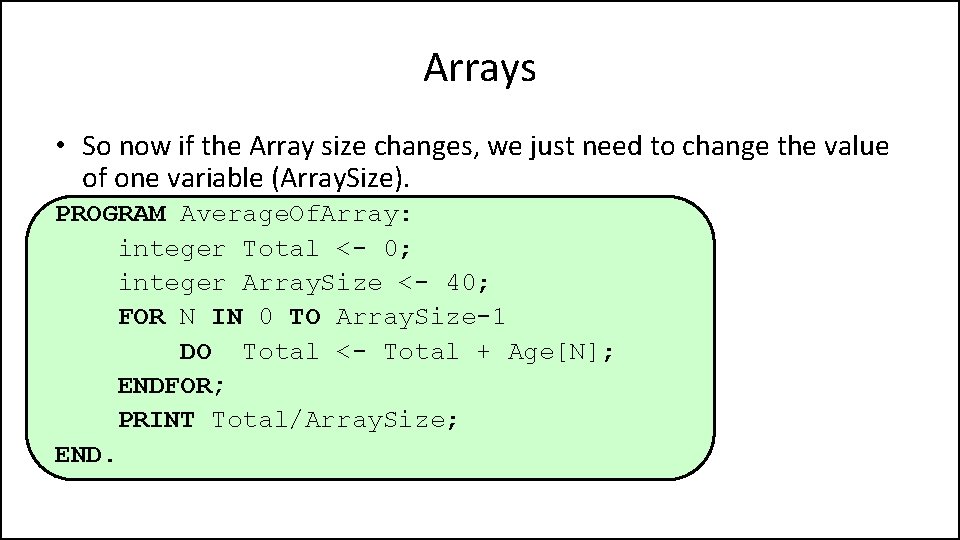 Arrays

• So now if the Array size changes, we just need to change the value of one variable (ArraySize).

PROGRAM AverageOfArray:
    integer Total <- 0;
    integer ArraySize <- 40;
    FOR N IN 0 TO ArraySize-1
        DO  Total <- Total + Age[N];
    ENDFOR;
    PRINT Total/ArraySize;
END.